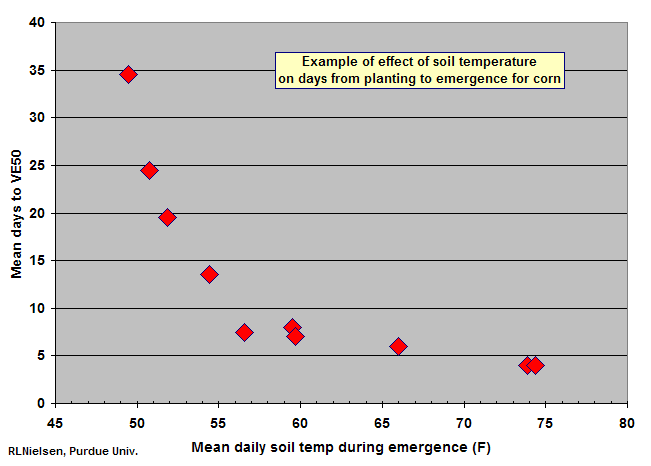 Example of effect of soil temperature on days from planting to emergence for corn

Mean days to VE50

40
35
30
25
20
15
10
5
0

45 50 55 60 65 70 75 80

Mean daily soil temp during emergence (F)

RLNielsen, Purdue Univ.